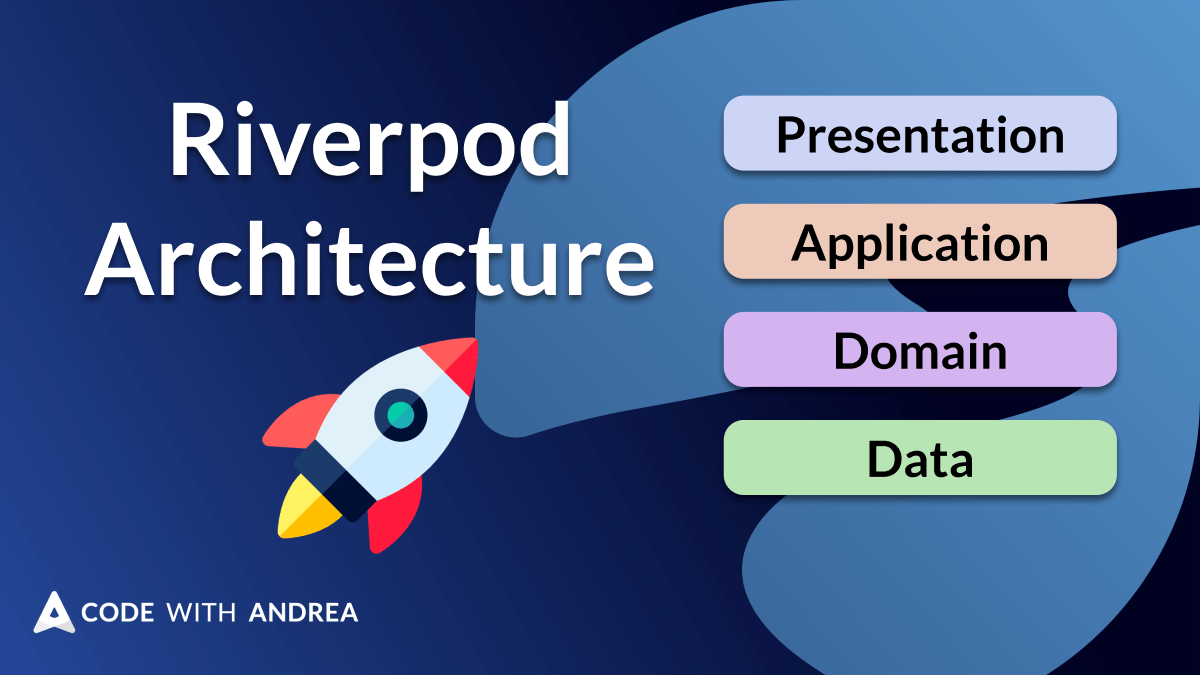 Riverpod Architecture

Presentation

Application

Domain

Data

CODE WITH ANDREA